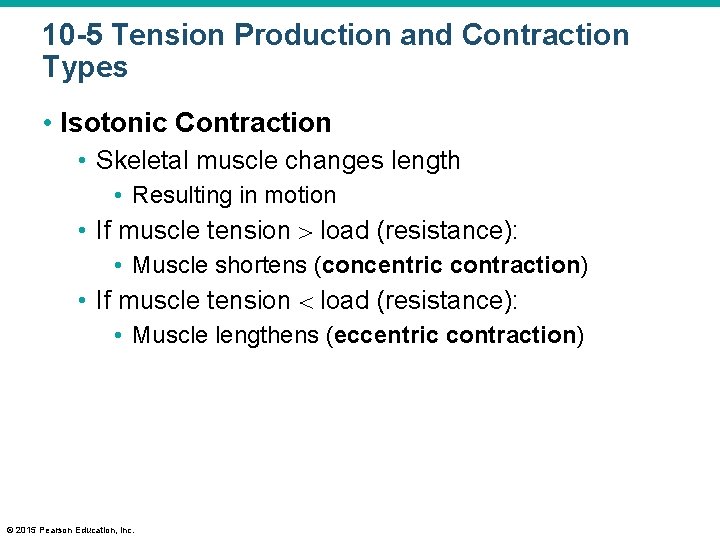 10-5 Tension Production and Contraction Types

• Isotonic Contraction
• Skeletal muscle changes length
• Resulting in motion
• If muscle tension $>$ load (resistance):
• Muscle shortens (concentric contraction)
• If muscle tension $<$ load (resistance):
• Muscle lengthens (eccentric contraction)

© 2015 Pearson Education, Inc.